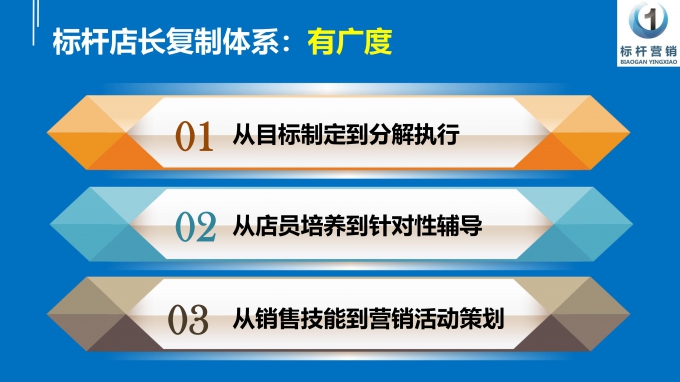 标杆店长复制体系：有广度

1
标杆营销
BIAOGAN YINGXIAO

01 从目标制定到分解执行

02 从店员培养到针对性辅导

03 从销售技能到营销活动策划